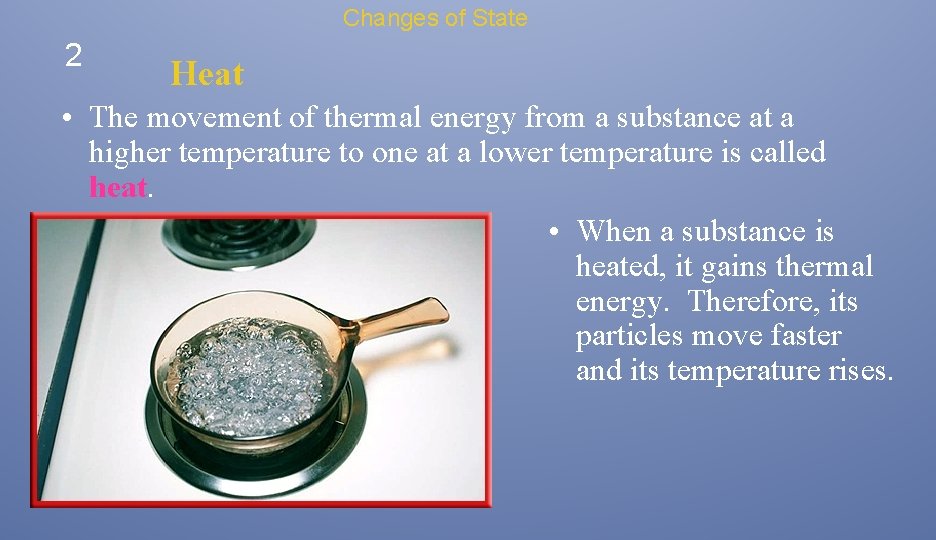 Changes of State

2

Heat

• The movement of thermal energy from a substance at a higher temperature to one at a lower temperature is called heat.

• When a substance is heated, it gains thermal energy. Therefore, its particles move faster and its temperature rises.